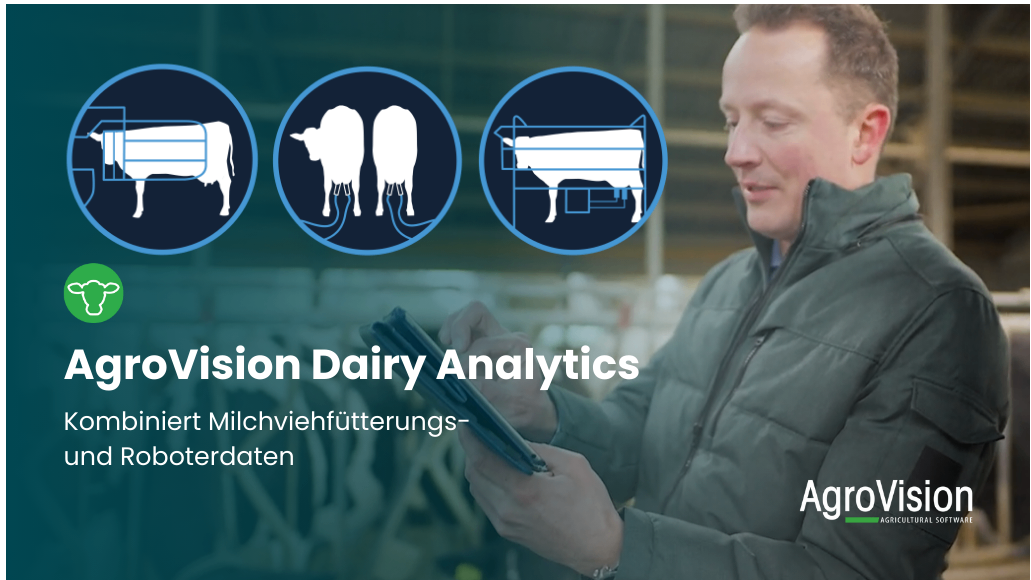 AgroVision Dairy Analytics

Kombiniert Milchviehfütterungs- und Roboterdaten

AgroVision
AGRICULTURAL SOFTWARE